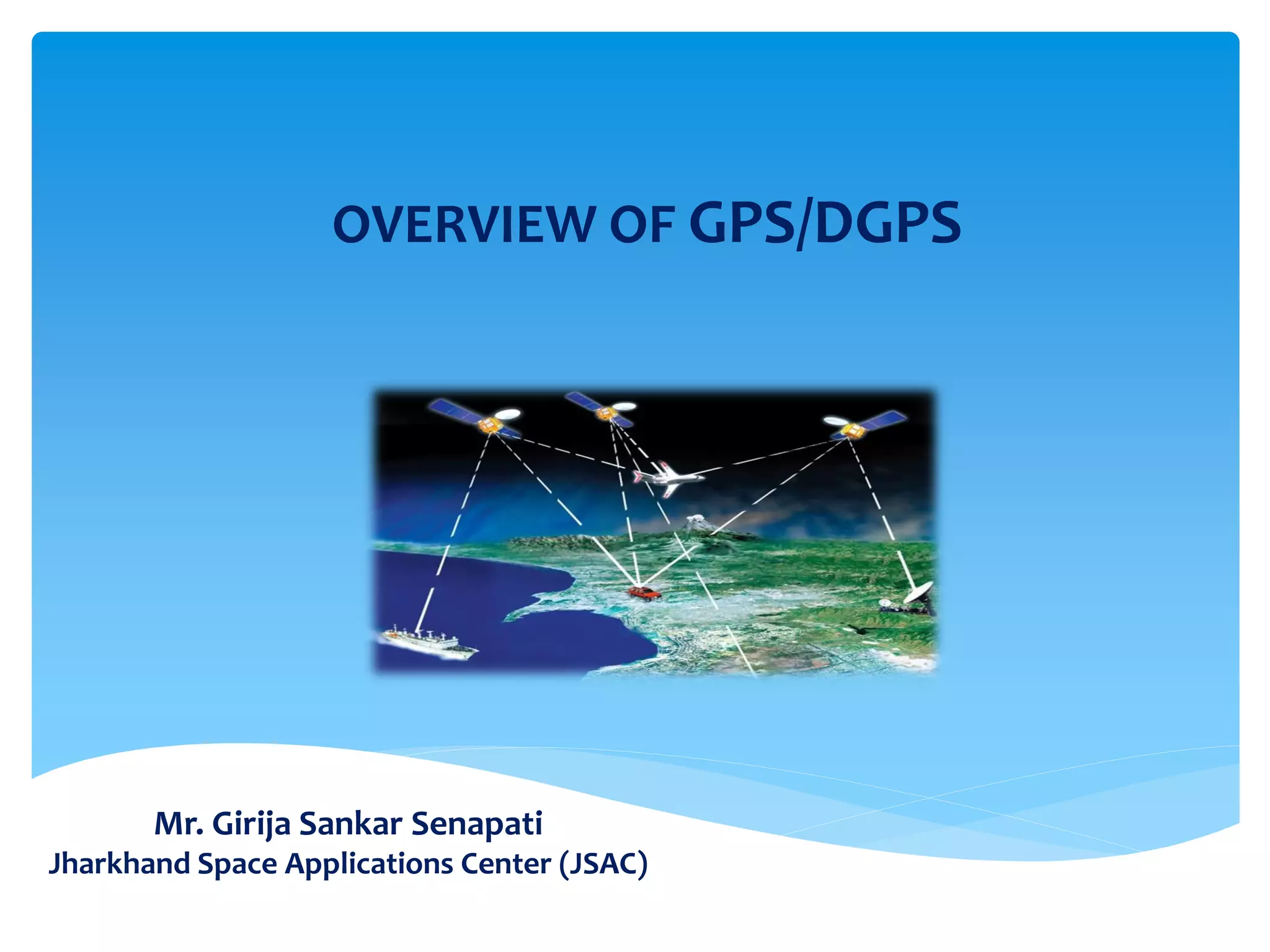 OVERVIEW OF GPS/DGPS

Mr. Girija Sankar Senapati
Jharkhand Space Applications Center (JSAC)